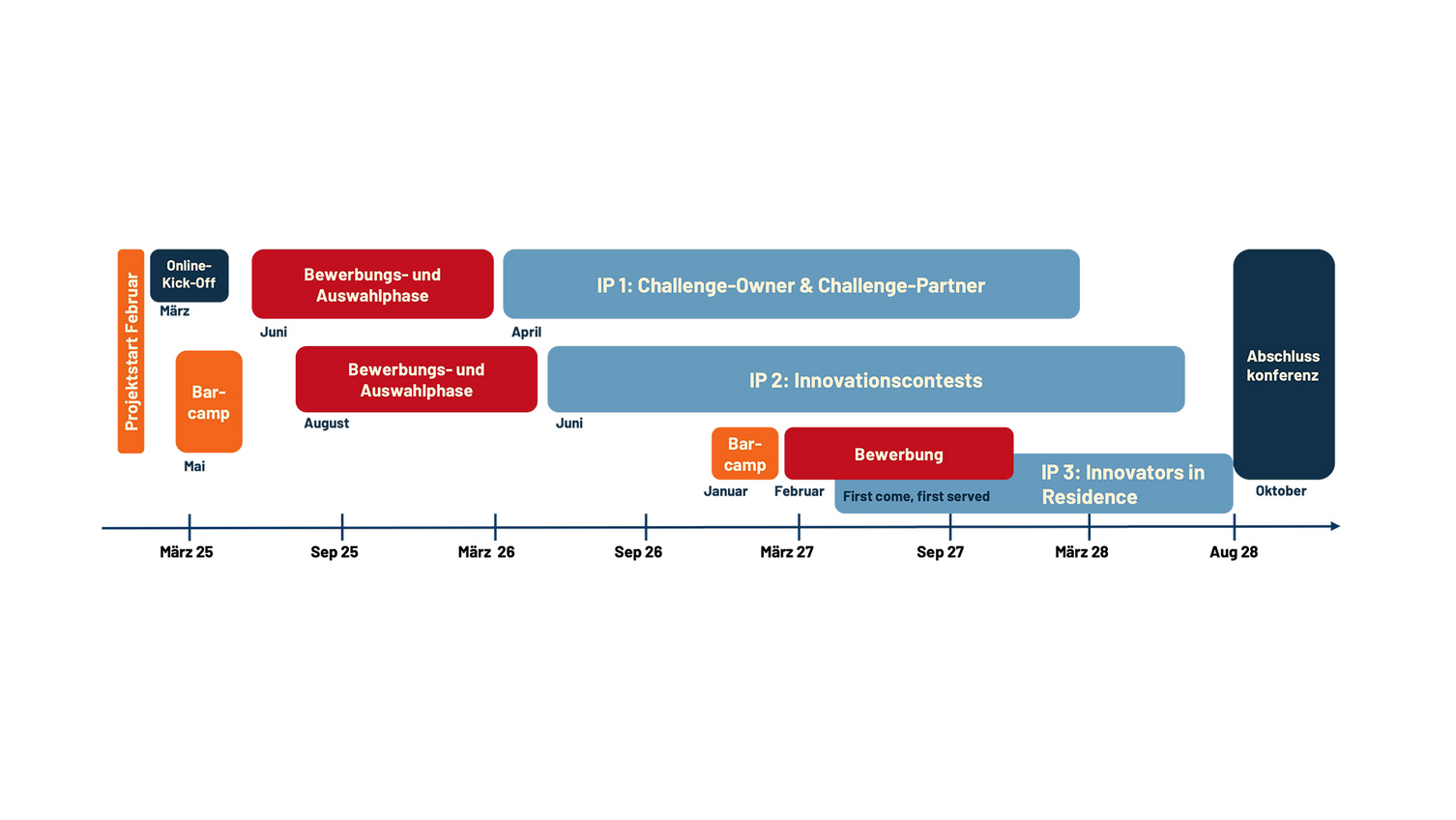 Projektstart Februar

Online-Kick-Off
März

Bar-camp
Mai

Bewerbungs- und Auswahlphase
Juni

IP 1: Challenge-Owner & Challenge-Partner
April

Bewerbungs- und Auswahlphase
August

IP 2: Innovationscontests
Juni

Bar-camp
Januar

Bewerbung
Februar

First come, first served

IP 3: Innovators in Residence

Abschluss konferenz
Oktober

März 25
Sep 25
März 26
Sep 26
März 27
Sep 27
März 28
Aug 28